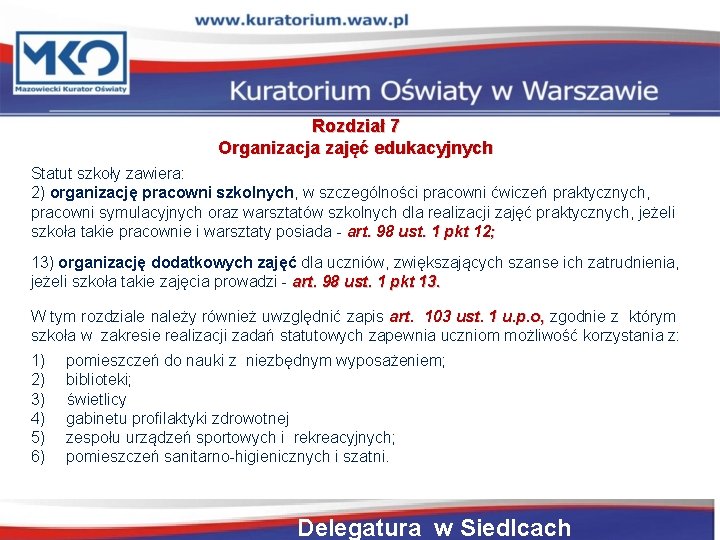 www.kuratorium.waw.pl

MKO
Mazowiecki Kurator Oświaty

Kuratorium Oświaty w Warszawie

Rozdział 7
Organizacja zajęć edukacyjnych

Statut szkoły zawiera:
2) organizację pracowni szkolnych, w szczególności pracowni ćwiczeń praktycznych, pracowni symulacyjnych oraz warsztatów szkolnych dla realizacji zajęć praktycznych, jeżeli szkoła takie pracownie i warsztaty posiada - art. 98 ust. 1 pkt 12;

13) organizację dodatkowych zajęć dla uczniów, zwiększających szanse ich zatrudnienia, jeżeli szkoła takie zajęcia prowadzi - art. 98 ust. 1 pkt 13.

W tym rozdziale należy również uwzględnić zapis art. 103 ust. 1 u.p.o, zgodnie z którym szkoła w zakresie realizacji zadań statutowych zapewnia uczniom możliwość korzystania z:
1) pomieszczeń do nauki z niezbędnym wyposażeniem;
2) biblioteki;
3) świetlicy
4) gabinetu profilaktyki zdrowotnej
5) zespołu urządzeń sportowych i rekreacyjnych;
6) pomieszczeń sanitarno-higienicznych i szatni.

Delegatura w Siedlcach